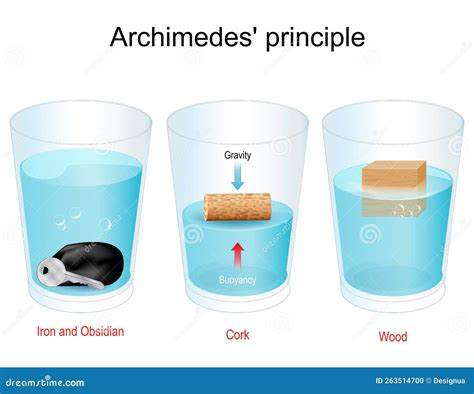 Archimedes' principle

Gravity

Buoyancy

Iron and Obsidian

Cork

Wood

dreamstime.com

ID 263514700 © Designua